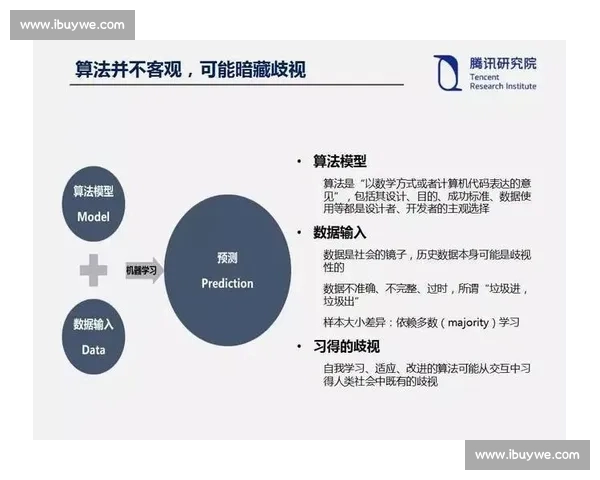 www.ibuywe.com

算法并不客观，可能暗藏歧视

腾讯研究院
Tencent
Research Institute

算法模型
Model

数据输入
Data

机器学习

预测
Prediction

• 算法模型

算法是“以数学方式或者计算机代码表达的意见”，包括其设计、目的、成功标准、数据使用等都是设计者、开发者的主观选择

• 数据输入

数据是社会的镜子，历史数据本身可能是歧视性的

数据不准确、不完整、过时，所谓“垃圾进，垃圾出”

样本大小差异：依赖多数（majority）学习

• 习得的歧视

自我学习、适应、改进的算法可能从交互中习得人类社会中既有的歧视

www.ibuywe.com